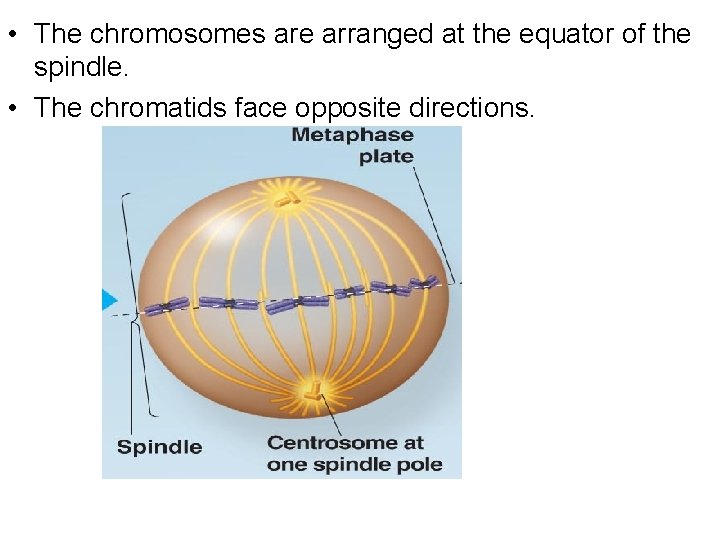 • The chromosomes are arranged at the equator of the spindle.
• The chromatids face opposite directions.

Metaphase plate

Spindle

Centrosome at one spindle pole